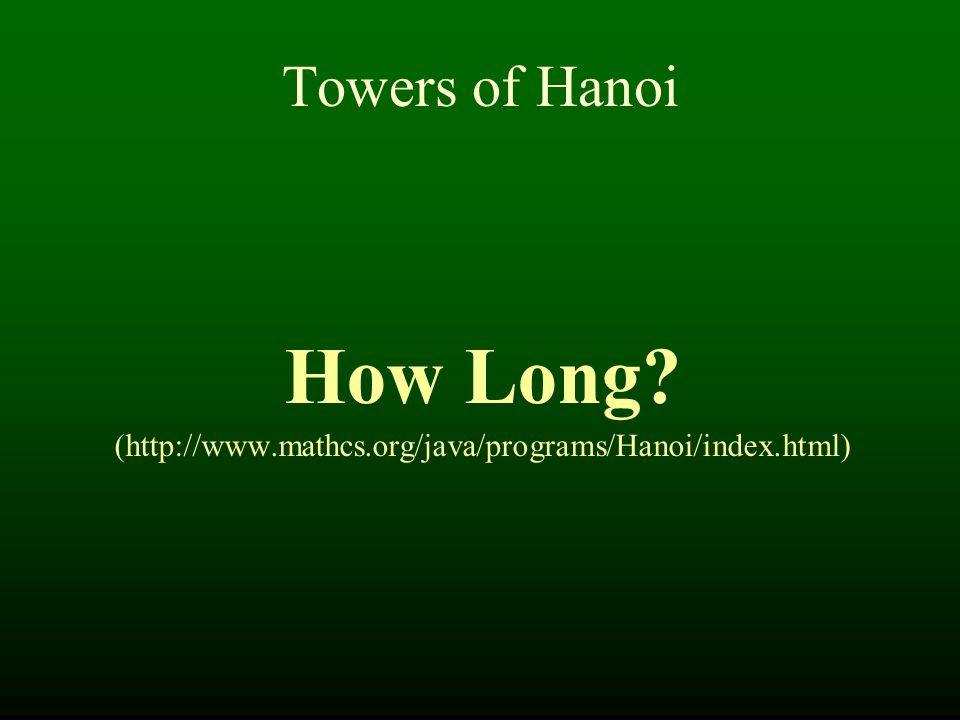 Towers of Hanoi

How Long?

(http://www.mathcs.org/java/programs/Hanoi/index.html)